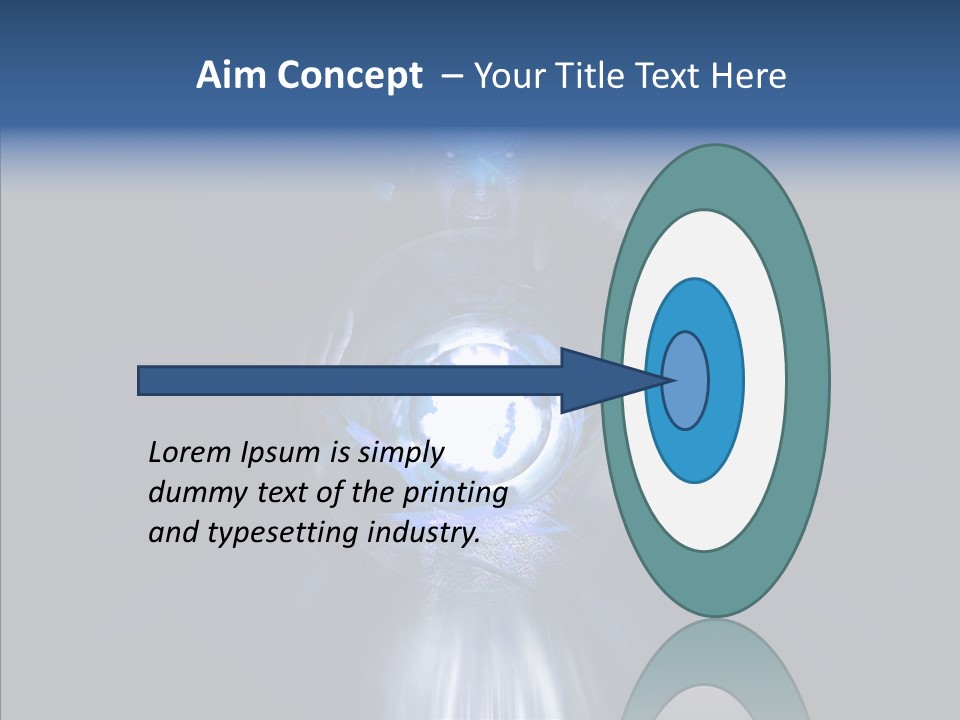 Aim Concept – Your Title Text Here

Lorem Ipsum is simply dummy text of the printing and typesetting industry.